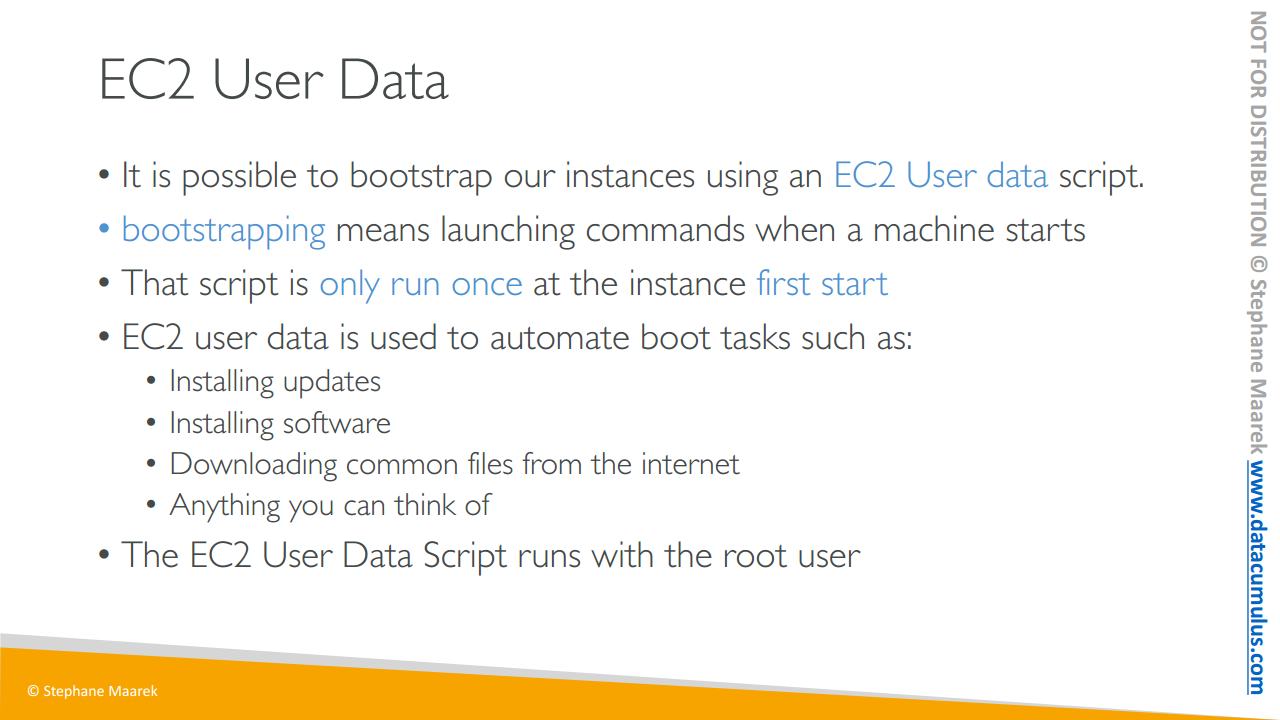 EC2 User Data

• It is possible to bootstrap our instances using an EC2 User data script.
• bootstrapping means launching commands when a machine starts
• That script is only run once at the instance first start
• EC2 user data is used to automate boot tasks such as:
  • Installing updates
  • Installing software
  • Downloading common files from the internet
  • Anything you can think of
• The EC2 User Data Script runs with the root user

© Stephane Maarek

NOT FOR DISTRIBUTION © Stephane Maarek www.datacumulus.com